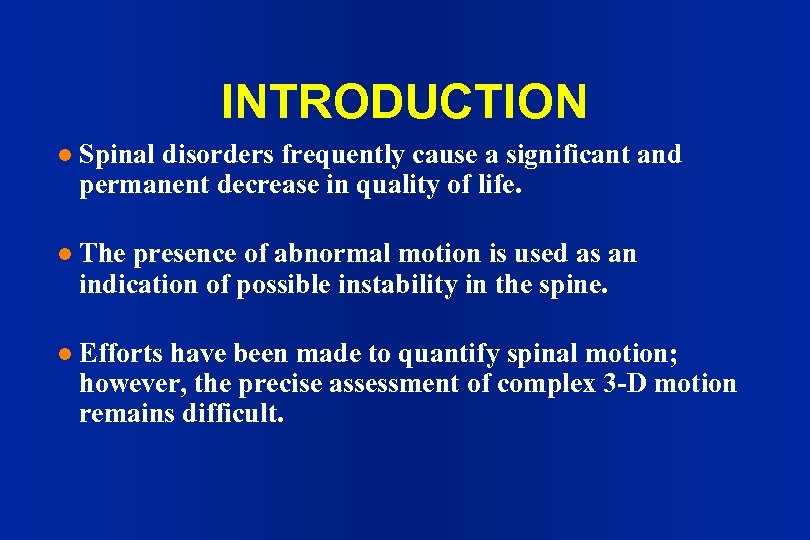 INTRODUCTION

● Spinal disorders frequently cause a significant and permanent decrease in quality of life.

● The presence of abnormal motion is used as an indication of possible instability in the spine.

● Efforts have been made to quantify spinal motion; however, the precise assessment of complex 3-D motion remains difficult.